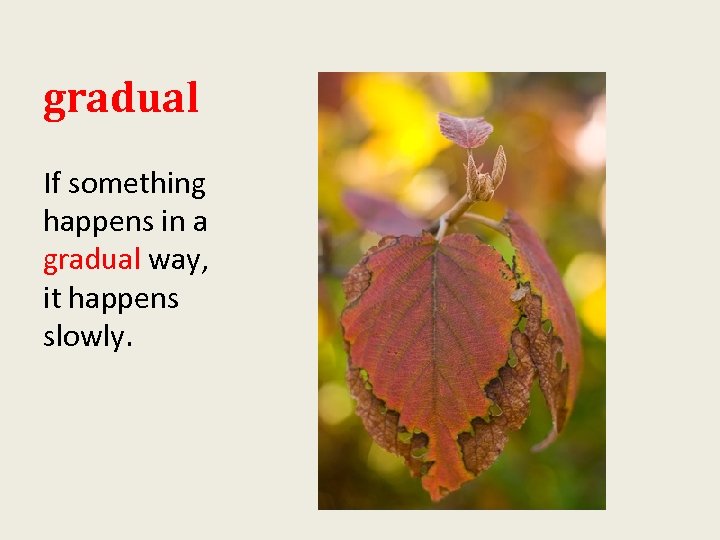 gradual

If something happens in a gradual way, it happens slowly.